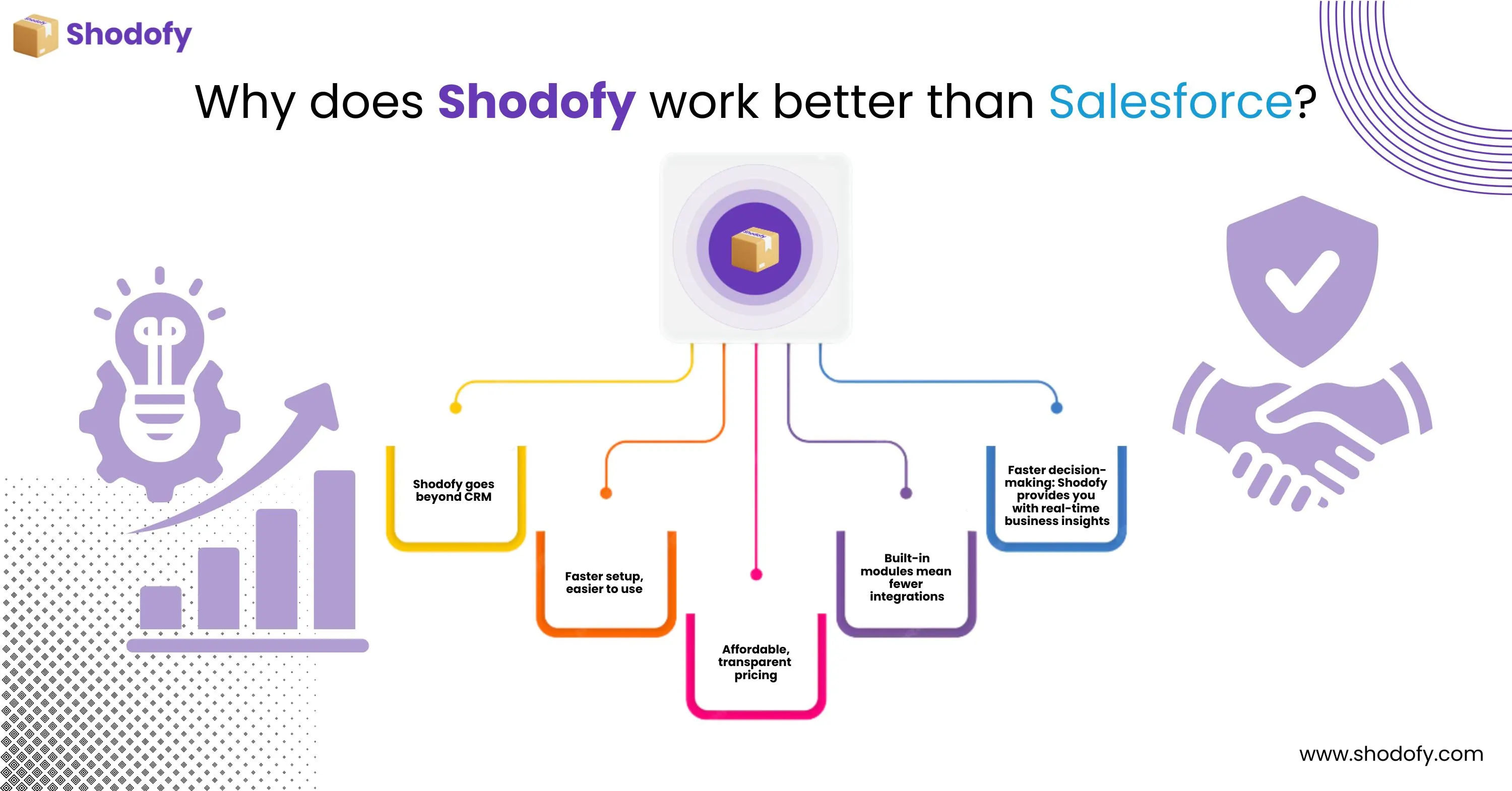 Shodofy

Why does Shodofy work better than Salesforce?

Shodofy goes beyond CRM

Faster setup, easier to use

Affordable, transparent pricing

Built-in modules mean fewer integrations

Faster decision-making: Shodofy provides you with real-time business insights

www.shodofy.com